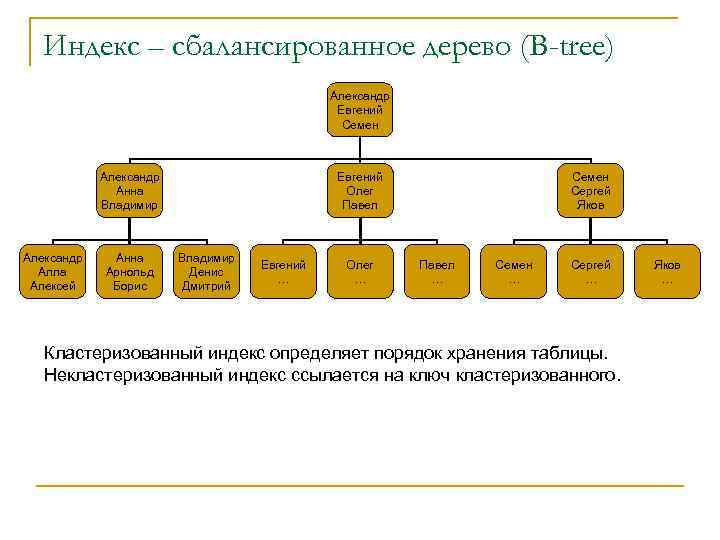 Индекс – сбалансированное дерево (B-tree)

Александр
Евгений
Семен

Александр
Анна
Владимир

Евгений
Олег
Павел

Семен
Сергей
Яков

Александр
Алла
Алексей

Анна
Арнольд
Борис

Владимир
Денис
Дмитрий

Евгений
...

Олег
...

Павел
...

Семен
...

Сергей
...

Яков
...

Кластеризованный индекс определяет порядок хранения таблицы.
Некластеризованный индекс ссылается на ключ кластеризованного.